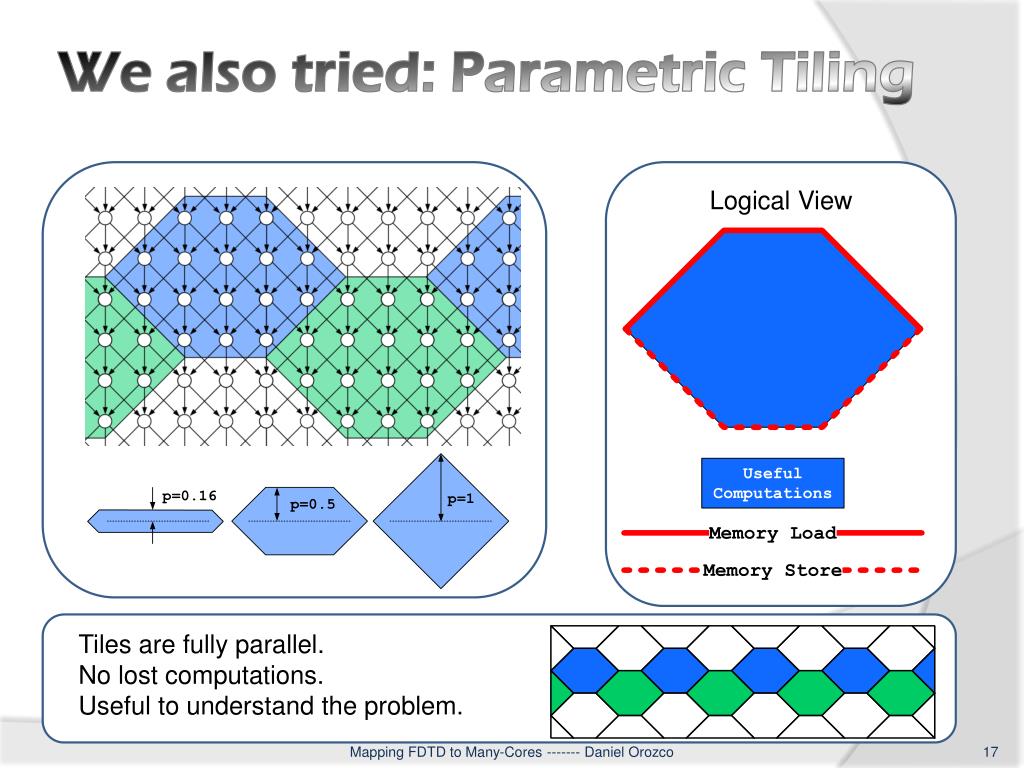 We also tried: Parametric Tiling

p=0.16
p=0.5
p=1

Logical View

Useful Computations

Memory Load

Memory Store

Tiles are fully parallel.
No lost computations.
Useful to understand the problem.

Mapping FDTD to Many-Cores ------- Daniel Orozco

17